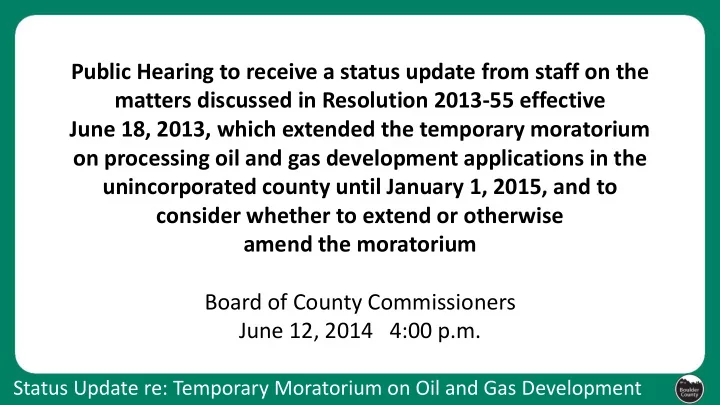 Public Hearing to receive a status update from staff on the matters discussed in Resolution 2013-55 effective June 18, 2013, which extended the temporary moratorium on processing oil and gas development applications in the unincorporated county until January 1, 2015, and to consider whether to extend or otherwise amend the moratorium

Board of County Commissioners
June 12, 2014 4:00 p.m.

Status Update re: Temporary Moratorium on Oil and Gas Development

Boulder County